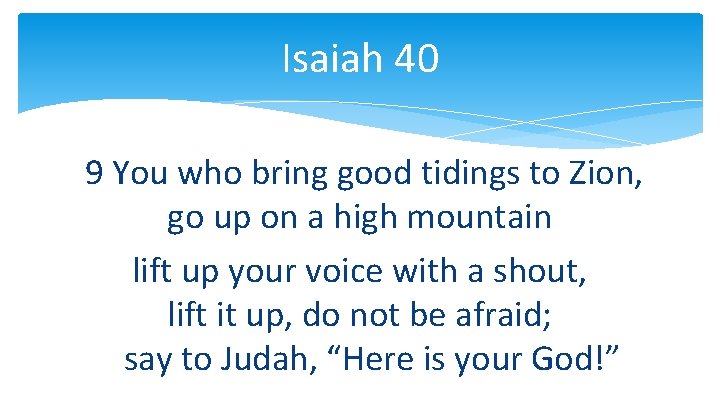 Isaiah 40

9 You who bring good tidings to Zion,
go up on a high mountain

lift up your voice with a shout,
lift it up, do not be afraid;
say to Judah, “Here is your God!”